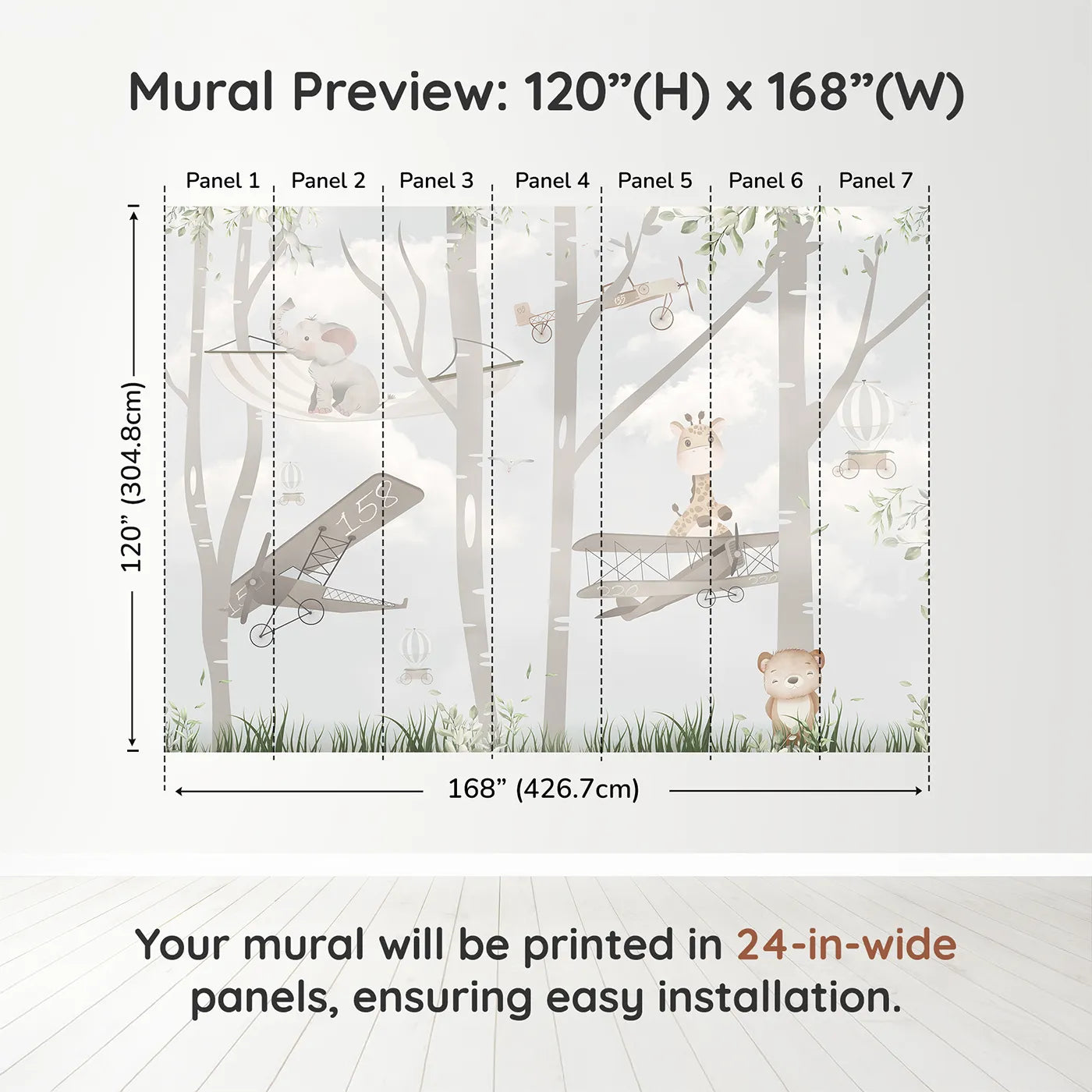 Mural Preview: 120”(H) x 168”(W)

Panel 1 Panel 2 Panel 3 Panel 4 Panel 5 Panel 6 Panel 7

120” (304.8cm)

158

168” (426.7cm)

Your mural will be printed in 24-in-wide panels, ensuring easy installation.